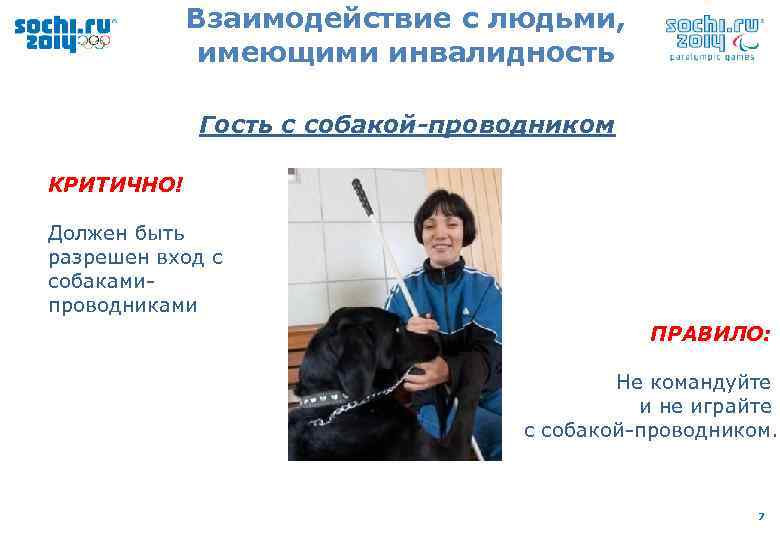 sochi.ru 2014

Взаимодействие с людьми, имеющими инвалидность

sochi.ru 2014 paralympic games

Гость с собакой-проводником

КРИТИЧНО!

Должен быть разрешен вход с собаками-проводниками

ПРАВИЛО:

Не командуйте и не играйте с собакой-проводником.

7